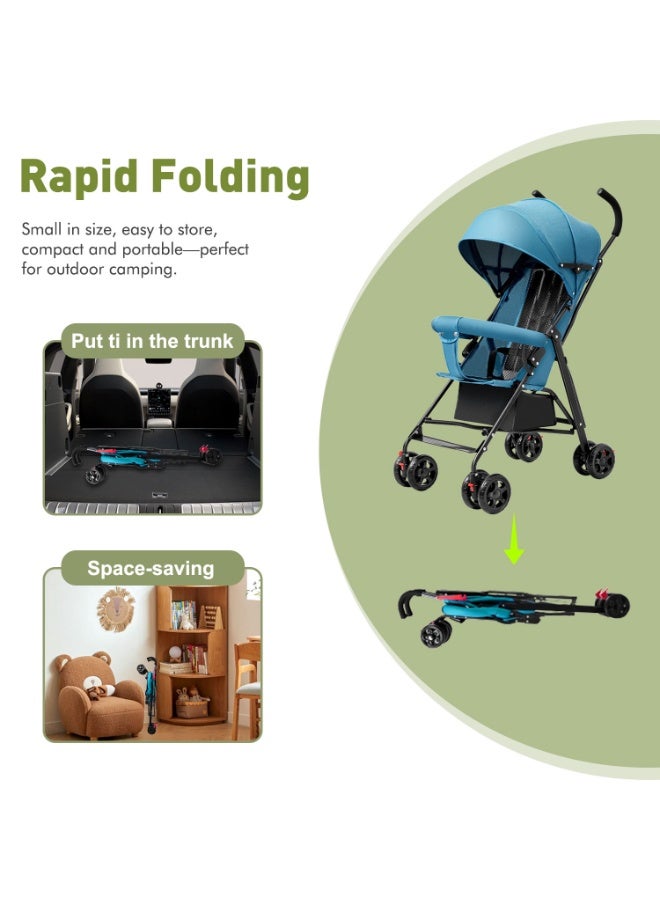 Rapid Folding

Small in size, easy to store, compact and portable—perfect for outdoor camping.

Put ti in the trunk

Space-saving